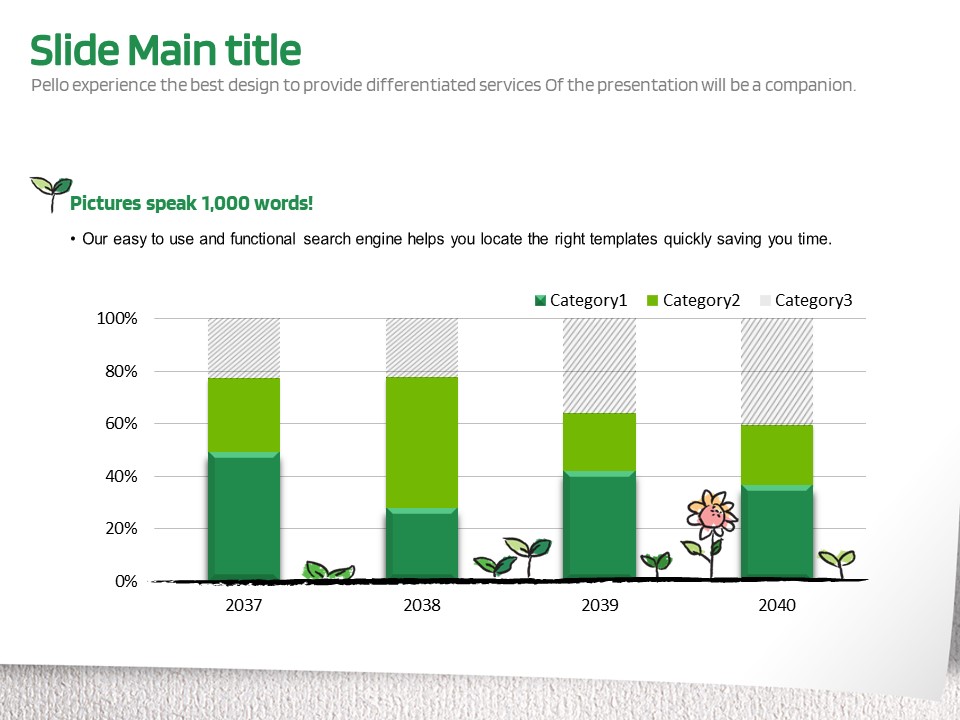 Slide Main title

Pello experience the best design to provide differentiated services Of the presentation will be a companion.

Pictures speak 1,000 words!

• Our easy to use and functional search engine helps you locate the right templates quickly saving you time.

Category1 Category2 Category3

100%
80%
60%
40%
20%
0%

2037 2038 2039 2040